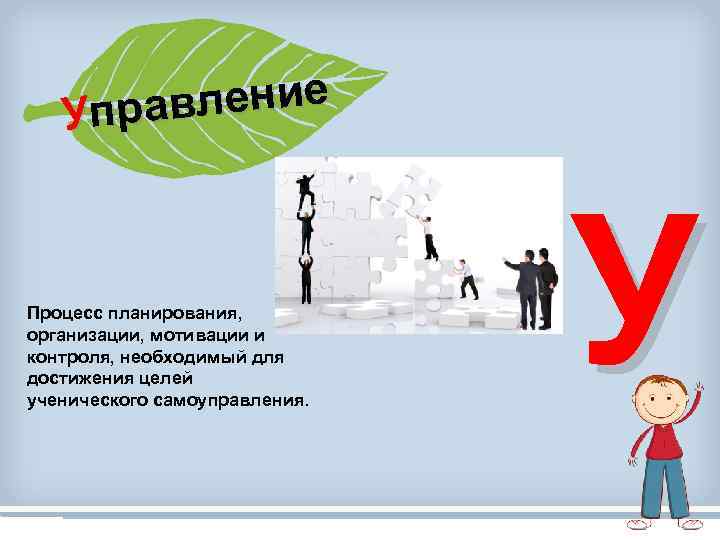 Управление

У

Процесс планирования, организации, мотивации и контроля, необходимый для достижения целей ученического самоуправления.